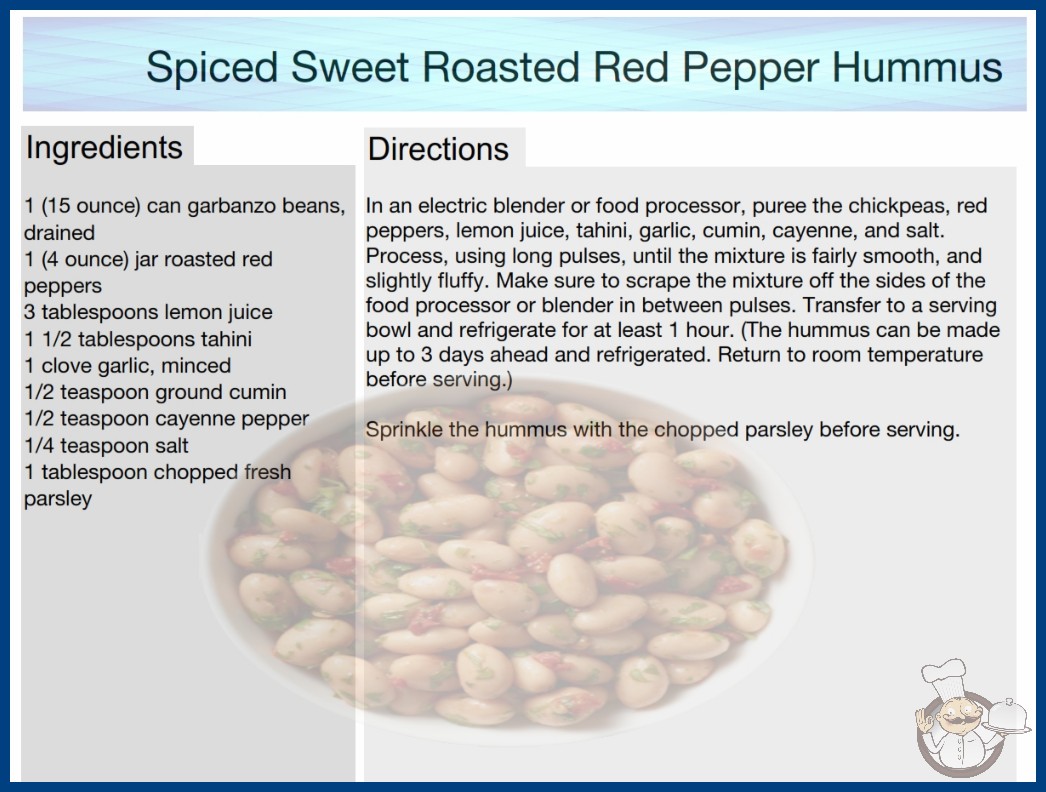 Spiced Sweet Roasted Red Pepper Hummus

Ingredients

1 (15 ounce) can garbanzo beans, drained
1 (4 ounce) jar roasted red peppers
3 tablespoons lemon juice
1 1/2 tablespoons tahini
1 clove garlic, minced
1/2 teaspoon ground cumin
1/2 teaspoon cayenne pepper
1/4 teaspoon salt
1 tablespoon chopped fresh parsley

Directions

In an electric blender or food processor, puree the chickpeas, red peppers, lemon juice, tahini, garlic, cumin, cayenne, and salt. Process, using long pulses, until the mixture is fairly smooth, and slightly fluffy. Make sure to scrape the mixture off the sides of the food processor or blender in between pulses. Transfer to a serving bowl and refrigerate for at least 1 hour. (The hummus can be made up to 3 days ahead and refrigerated. Return to room temperature before serving.)

Sprinkle the hummus with the chopped parsley before serving.